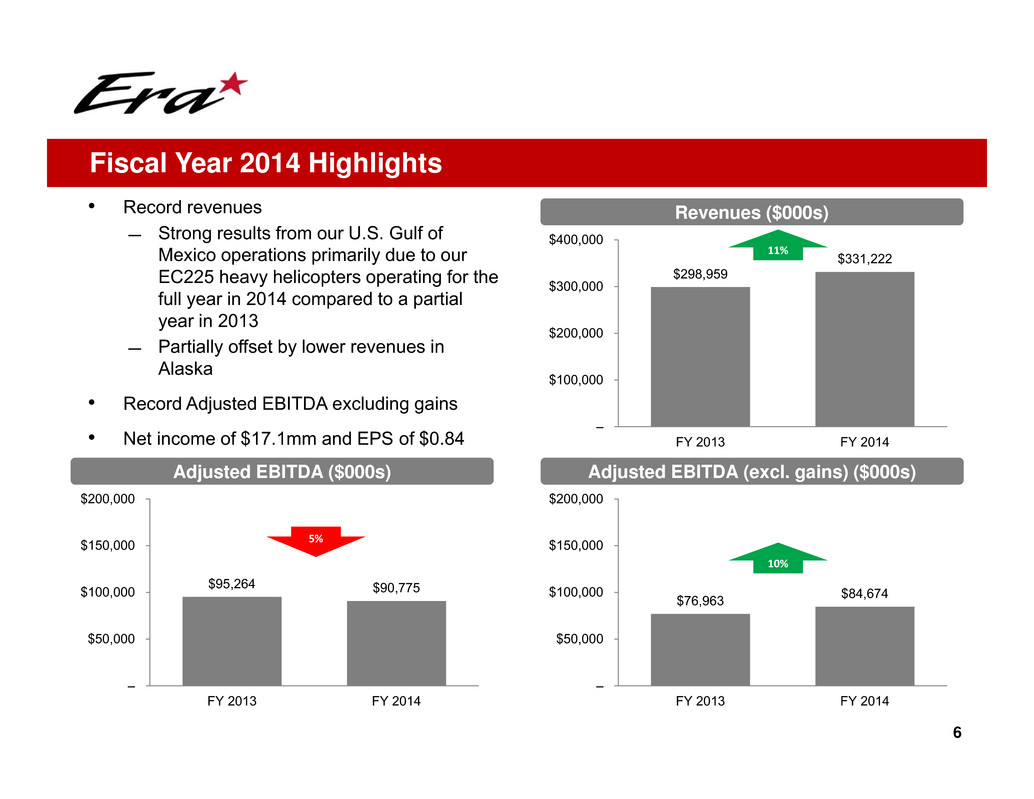 Era

Fiscal Year 2014 Highlights

• Record revenues
– Strong results from our U.S. Gulf of Mexico operations primarily due to our EC225 heavy helicopters operating for the full year in 2014 compared to a partial year in 2013
– Partially offset by lower revenues in Alaska

• Record Adjusted EBITDA excluding gains

• Net income of $17.1mm and EPS of $0.84

Revenues ($000s)

$400,000
$300,000
$200,000
$100,000
–

11%

$298,959
$331,222

FY 2013
FY 2014

Adjusted EBITDA ($000s)

$200,000
$150,000
$100,000
$50,000
–

5%

$95,264
$90,775

FY 2013
FY 2014

Adjusted EBITDA (excl. gains) ($000s)

$200,000
$150,000
$100,000
$50,000
–

10%

$76,963
$84,674

FY 2013
FY 2014

6